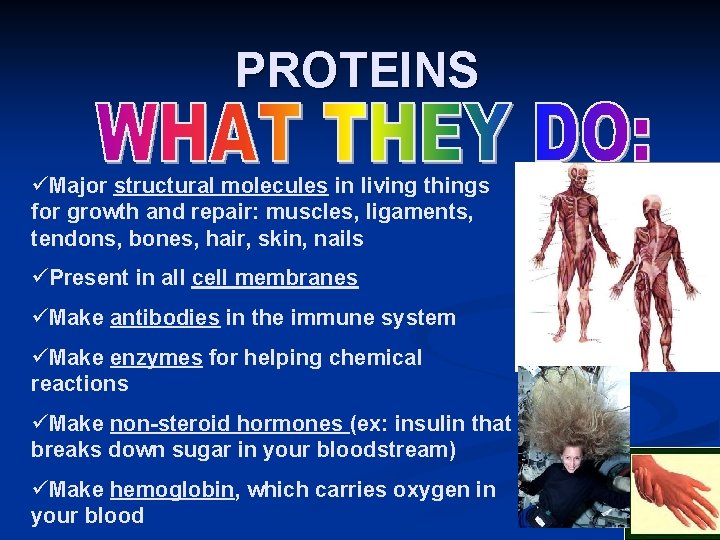 PROTEINS

WHAT THEY DO:

✓Major structural molecules in living things for growth and repair: muscles, ligaments, tendons, bones, hair, skin, nails

✓Present in all cell membranes

✓Make antibodies in the immune system

✓Make enzymes for helping chemical reactions

✓Make non-steroid hormones (ex: insulin that breaks down sugar in your bloodstream)

✓Make hemoglobin, which carries oxygen in your blood